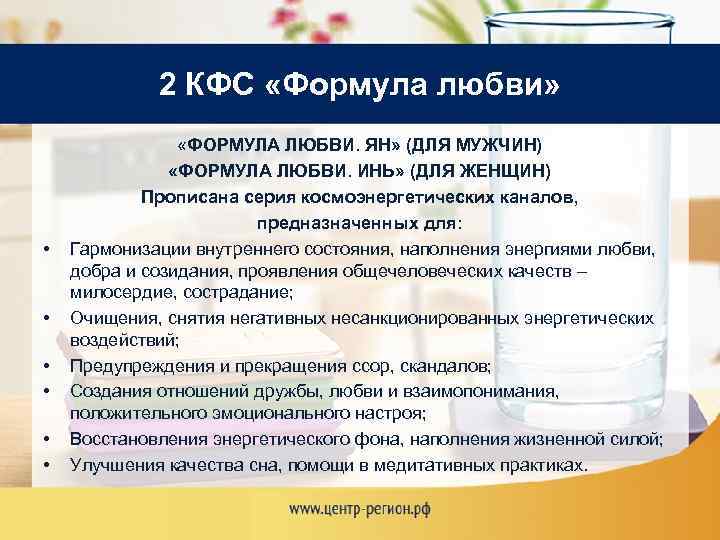 2 КФС «Формула любви»

«ФОРМУЛА ЛЮБВИ. ЯН» (ДЛЯ МУЖЧИН)
«ФОРМУЛА ЛЮБВИ. ИНЬ» (ДЛЯ ЖЕНЩИН)
Прописана серия космоэнергетических каналов, предназначенных для:

• Гармонизации внутреннего состояния, наполнения энергиями любви, добра и созидания, проявления общечеловеческих качеств – милосердие, сострадание;
• Очищения, снятия негативных несанкционированных энергетических воздействий;
• Предупреждения и прекращения ссор, скандалов;
• Создания отношений дружбы, любви и взаимопонимания, положительного эмоционального настроя;
• Восстановления энергетического фона, наполнения жизненной силой;
• Улучшения качества сна, помощи в медитативных практиках.

www.центр-регион.рф